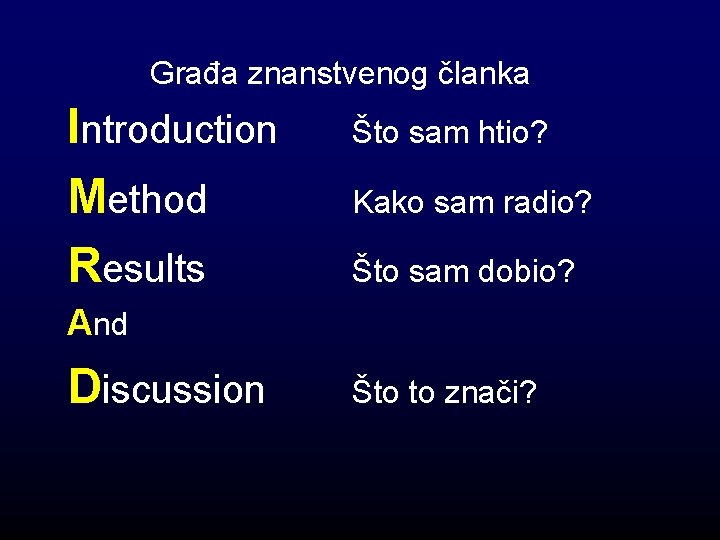 Građa znanstvenog članka

Introduction Što sam htio?

Method Kako sam radio?

Results Što sam dobio?

And

Discussion Što to znači?